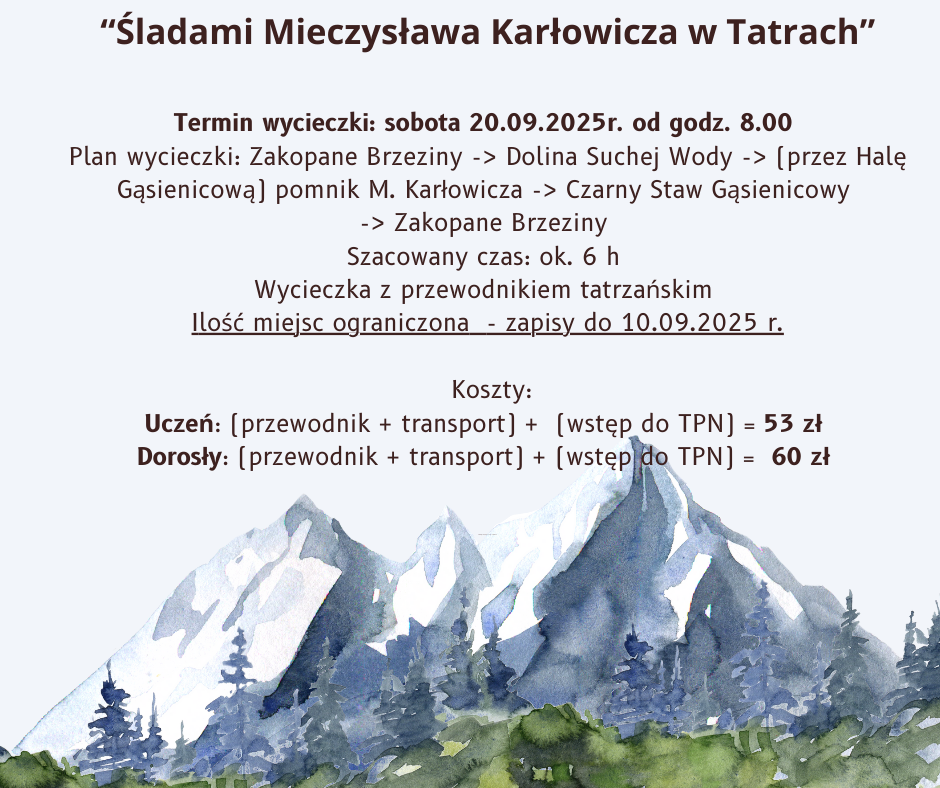 “Śladami Mieczysława Karłowicza w Tatrach”

Termin wycieczki: sobota 20.09.2025r. od godz. 8.00
Plan wycieczki: Zakopane Brzeziny -> Dolina Suchej Wody -> (przez Halę Gąsienicową) pomnik M. Karłowicza -> Czarny Staw Gąsienicowy -> Zakopane Brzeziny
Szacowany czas: ok. 6 h
Wycieczka z przewodnikiem tatrzańskim
Ilość miejsc ograniczona - zapisy do 10.09.2025 r.

Koszty:
Uczeń: (przewodnik + transport) + (wstęp do TPN) = 53 zł
Dorosły: (przewodnik + transport) + (wstęp do TPN) = 60 zł